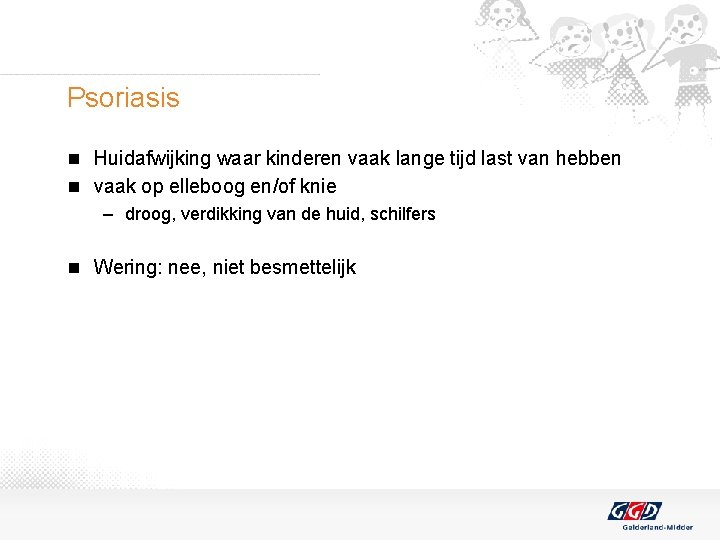 Psoriasis

- Huidafwijking waar kinderen vaak lange tijd last van hebben
- vaak op elleboog en/of knie
  – droog, verdikking van de huid, schilfers

- Wering: nee, niet besmettelijk

GGD
Gelderland-Midden